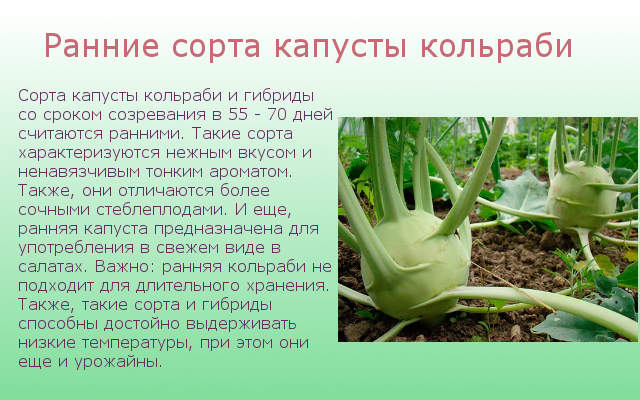 Ранние сорта капусты кольраби

Сорта капусты кольраби и гибриды со сроком созревания в 55 - 70 дней считаются ранними. Такие сорта характеризуются нежным вкусом и ненавязчивым тонким ароматом. Также, они отличаются более сочными стеблеплодами. И еще, ранняя капуста предназначена для употребления в свежем виде в салатах. Важно: ранняя кольраби не подходит для длительного хранения. Также, такие сорта и гибриды способны достойно выдерживать низкие температуры, при этом они еще и урожайны.